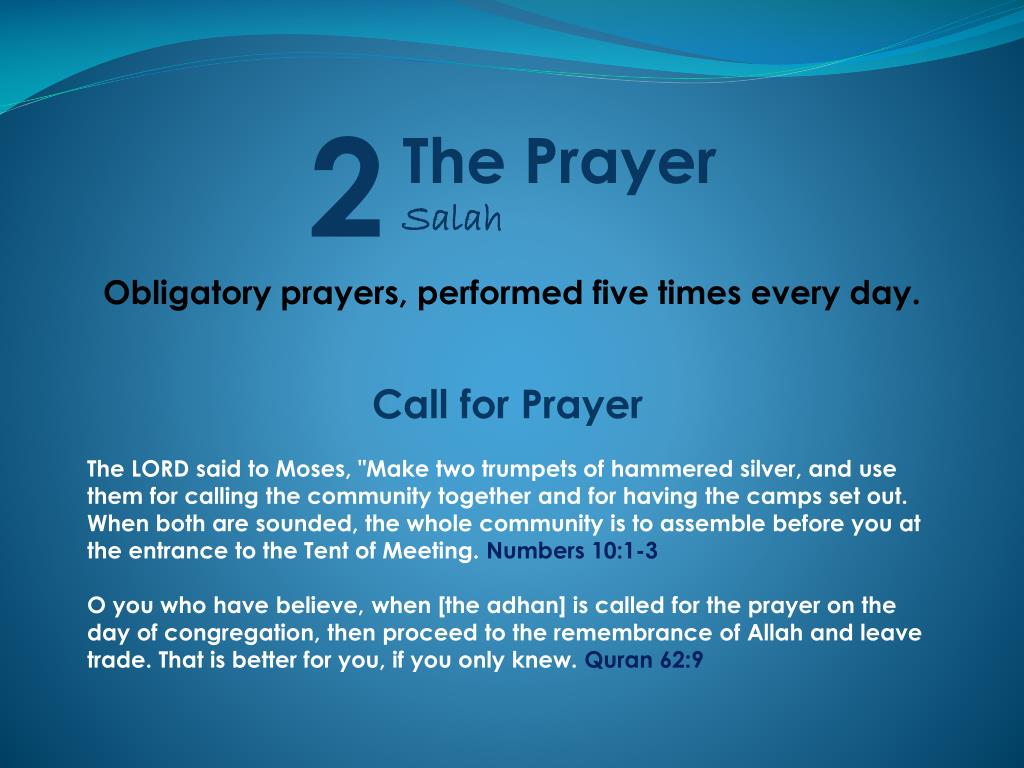 2 The Prayer
Salah

Obligatory prayers, performed five times every day.

Call for Prayer

The LORD said to Moses, "Make two trumpets of hammered silver, and use them for calling the community together and for having the camps set out. When both are sounded, the whole community is to assemble before you at the entrance to the Tent of Meeting. Numbers 10:1-3

O you who have believe, when [the adhan] is called for the prayer on the day of congregation, then proceed to the remembrance of Allah and leave trade. That is better for you, if you only knew. Quran 62:9